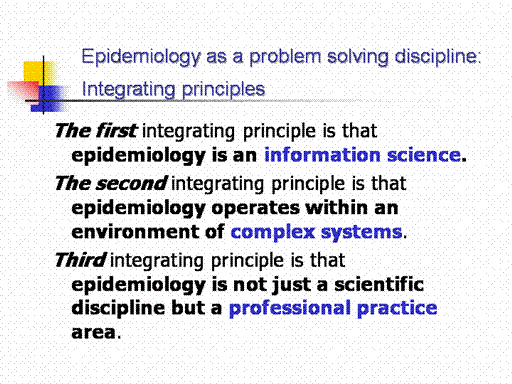 Epidemiology as a problem solving discipline: Integrating principles

The first integrating principle is that epidemiology is an information science.

The second integrating principle is that epidemiology operates within an environment of complex systems.

Third integrating principle is that epidemiology is not just a scientific discipline but a professional practice area.